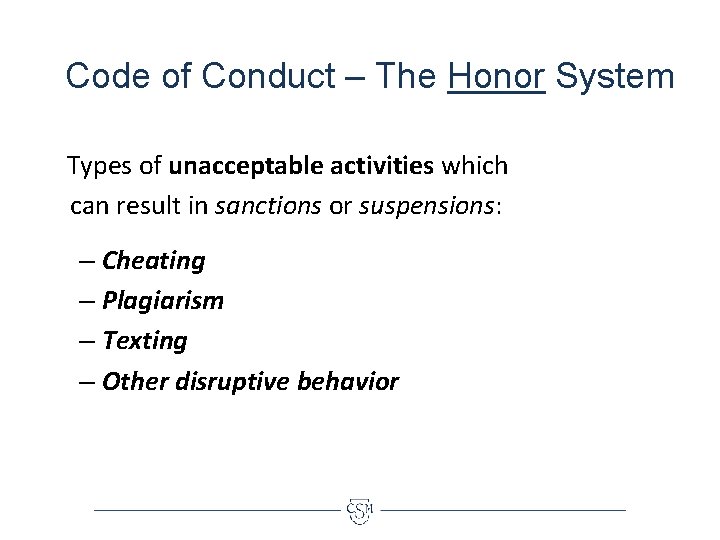 Code of Conduct – The Honor System

Types of unacceptable activities which can result in sanctions or suspensions:

– Cheating
– Plagiarism
– Texting
– Other disruptive behavior

CSM